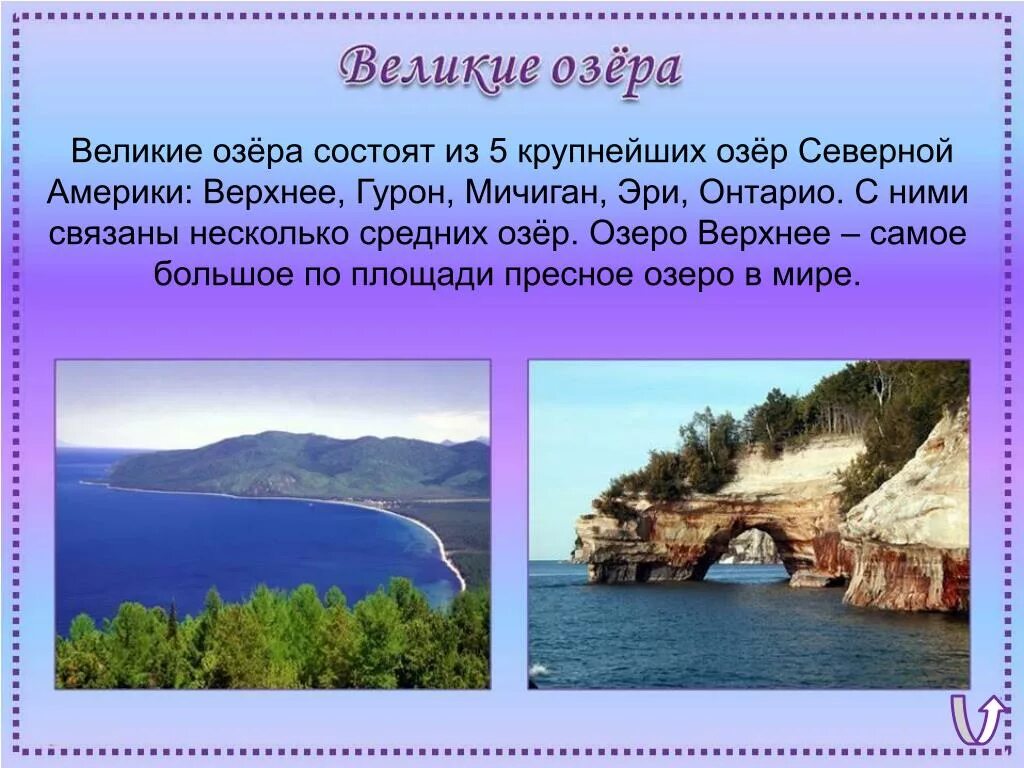 Великие озёра

Великие озёра состоят из 5 крупнейших озёр Северной Америки: Верхнее, Гурон, Мичиган, Эри, Онтарио. С ними связаны несколько средних озёр. Озеро Верхнее – самое большое по площади пресное озеро в мире.